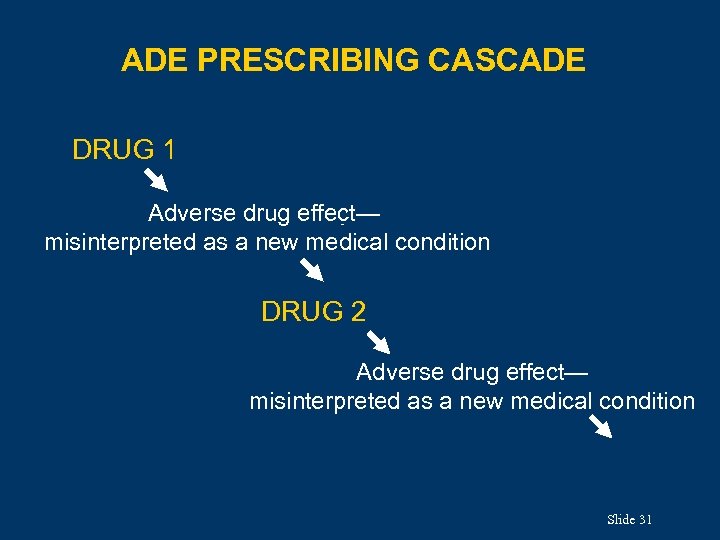 ADE PRESCRIBING CASCADE

DRUG 1

Adverse drug effect—
misinterpreted as a new medical condition

DRUG 2

Adverse drug effect—
misinterpreted as a new medical condition

Slide 31